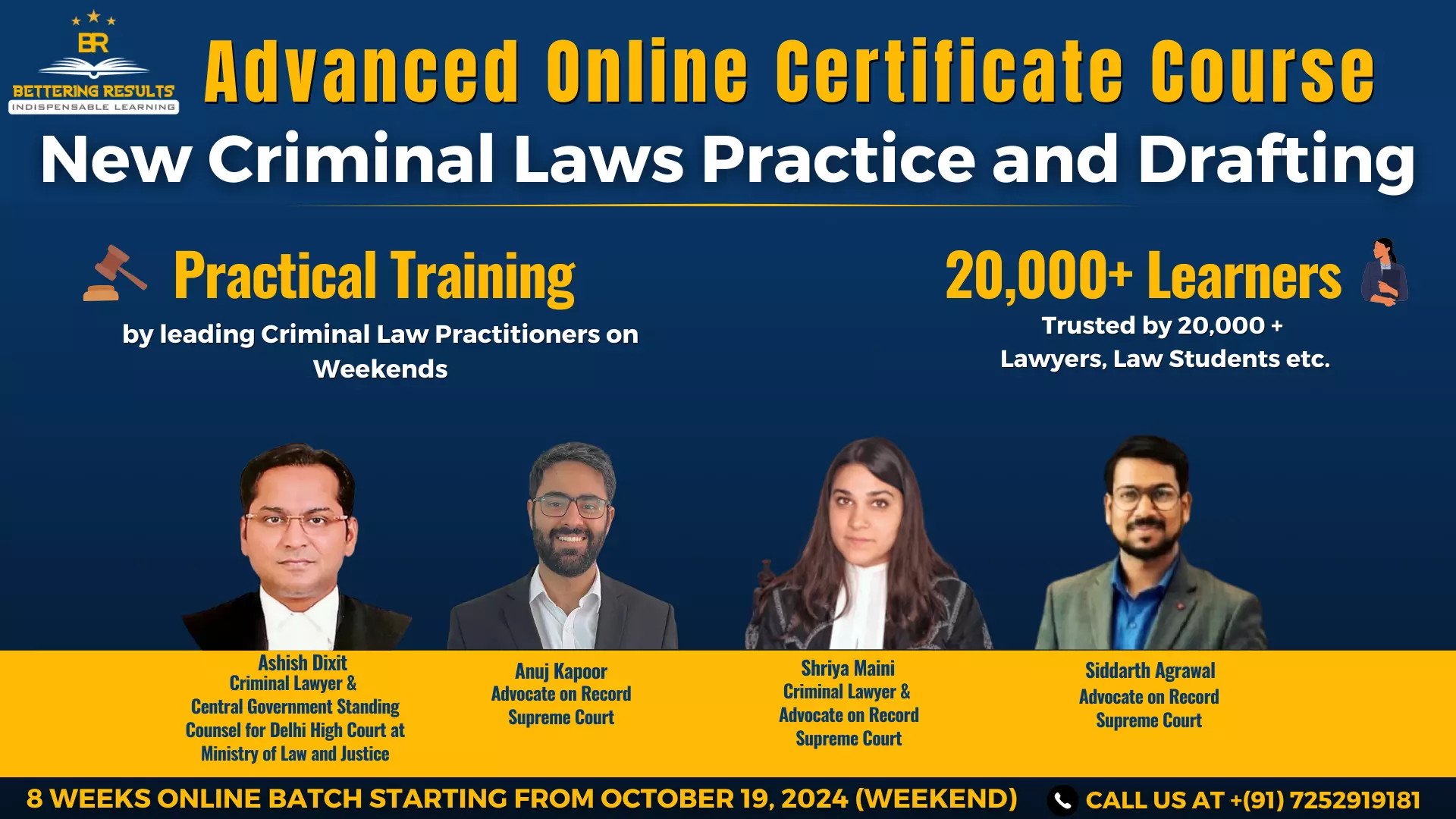 BR
BETTERING RESULTS
INDISPENSABLE LEARNING

Advanced Online Certificate Course

New Criminal Laws Practice and Drafting

Practical Training

by leading Criminal Law Practitioners on Weekends

20,000+ Learners

Trusted by 20,000 + Lawyers, Law Students etc.

Ashish Dixit
Criminal Lawyer &
Central Government Standing Counsel for Delhi High Court at Ministry of Law and Justice

Anuj Kapoor
Advocate on Record
Supreme Court

Shriya Maini
Criminal Lawyer &
Advocate on Record
Supreme Court

Siddarth Agrawal
Advocate on Record
Supreme Court

8 WEEKS ONLINE BATCH STARTING FROM OCTOBER 19, 2024 (WEEKEND)

CALL US AT +(91) 7252919181